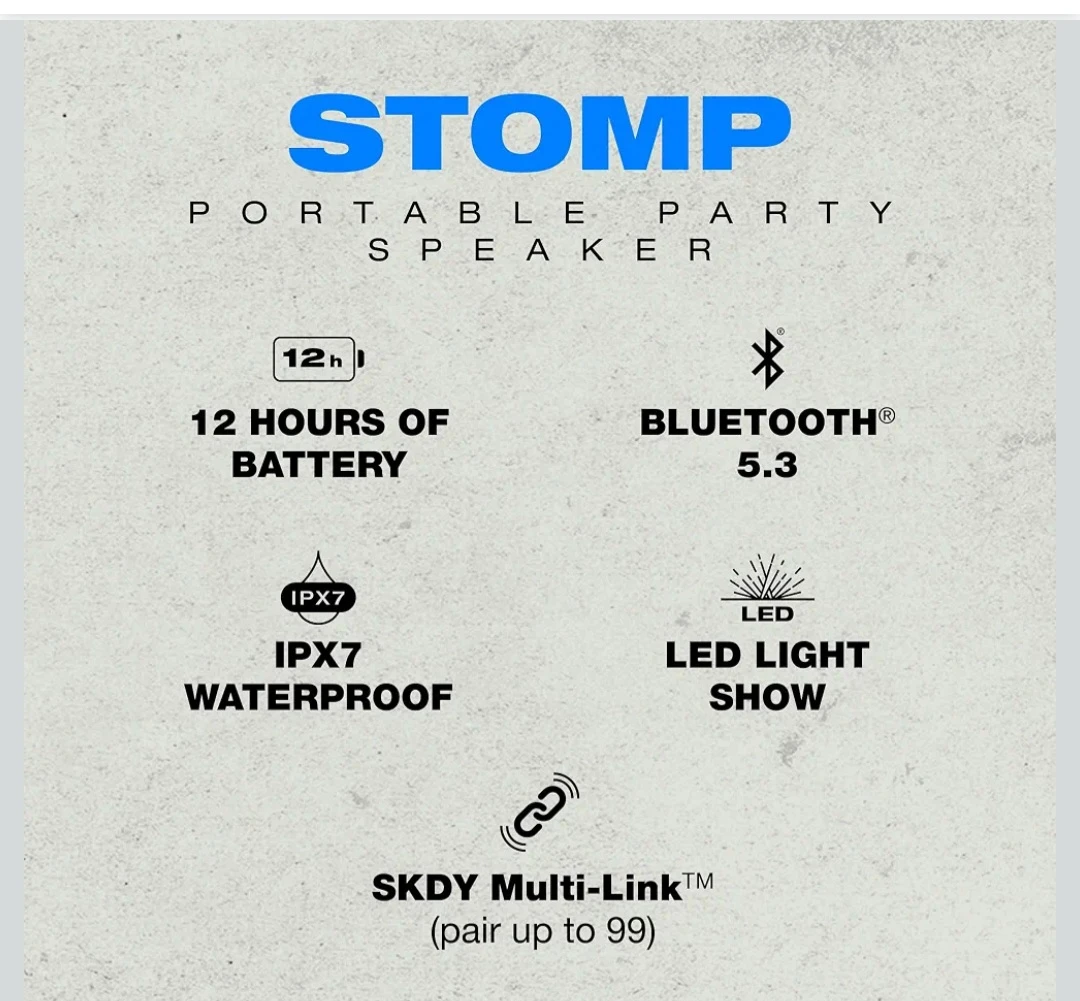 STOMP

PORTABLE PARTY SPEAKER

12h

12 HOURS OF BATTERY

BLUETOOTH® 5.3

IPX7

IPX7 WATERPROOF

LED

LED LIGHT SHOW

SKDY Multi-Link™
(pair up to 99)